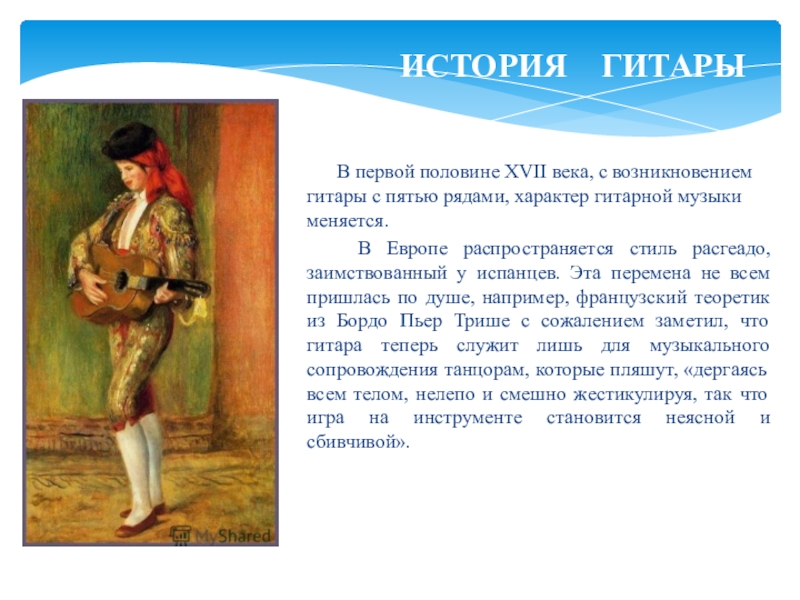 ИСТОРИЯ ГИТАРЫ

В первой половине XVII века, с возникновением гитары с пятью рядами, характер гитарной музыки меняется.

В Европе распространяется стиль расгеадо, заимствованный у испанцев. Эта перемена не всем пришлась по душе, например, французский теоретик из Бордо Пьер Трише с сожалением заметил, что гитара теперь служит лишь для музыкального сопровождения танцорам, которые пляшут, «дергаясь всем телом, нелепо и смешно жестикулируя, так что игра на инструменте становится неясной и сбивчивой».

MyShared